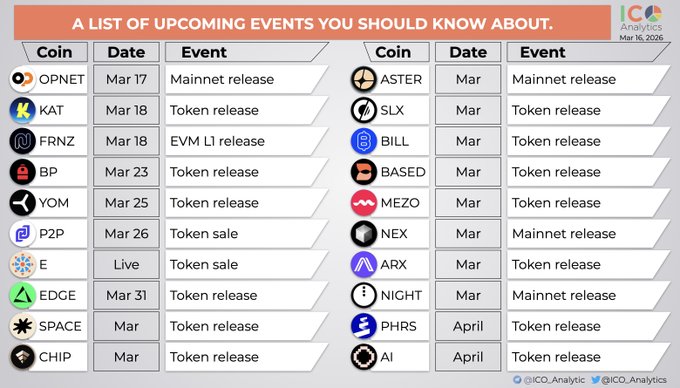 A LIST OF UPCOMING EVENTS YOU SHOULD KNOW ABOUT.

ICO Analytics
Mar 16, 2026

| Coin | Date | Event |
|---|---|---|
| OPNET | Mar 17 | Mainnet release |
| KAT | Mar 18 | Token release |
| FRNZ | Mar 18 | EVM L1 release |
| BP | Mar 23 | Token release |
| YOM | Mar 25 | Token release |
| P2P | Mar 26 | Token sale |
| E | Live | Token sale |
| EDGE | Mar 31 | Token release |
| SPACE | Mar | Token release |
| CHIP | Mar | Token release |

| Coin | Date | Event |
|---|---|---|
| ASTER | Mar | Mainnet release |
| SLX | Mar | Token release |
| BILL | Mar | Token release |
| BASED | Mar | Token release |
| MEZO | Mar | Token release |
| NEX | Mar | Mainnet release |
| ARX | Mar | Token release |
| NIGHT | Mar | Mainnet release |
| PHRS | April | Token release |
| AI | April | Token release |

@ICO_Analytic @ICO_Analytics